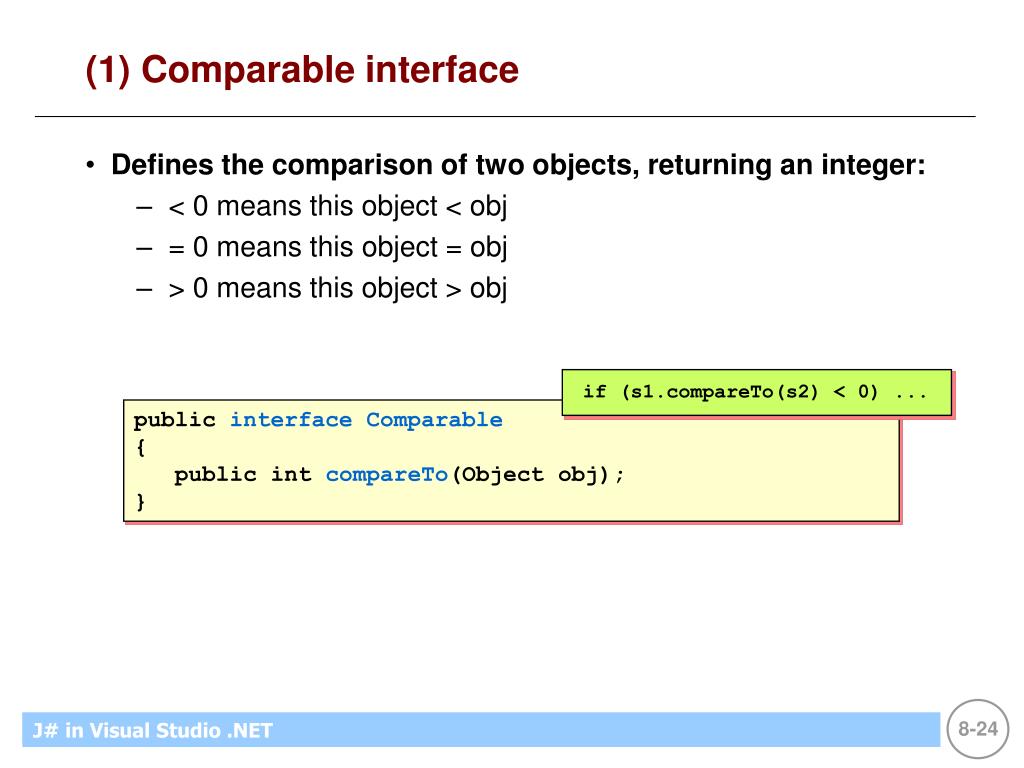 (1) Comparable interface

• Defines the comparison of two objects, returning an integer:
– < 0 means this object < obj
– = 0 means this object = obj
– > 0 means this object > obj

if (s1.compareTo(s2) < 0) ...

public interface Comparable
{
   public int compareTo(Object obj);
}

J# in Visual Studio .NET

8-24